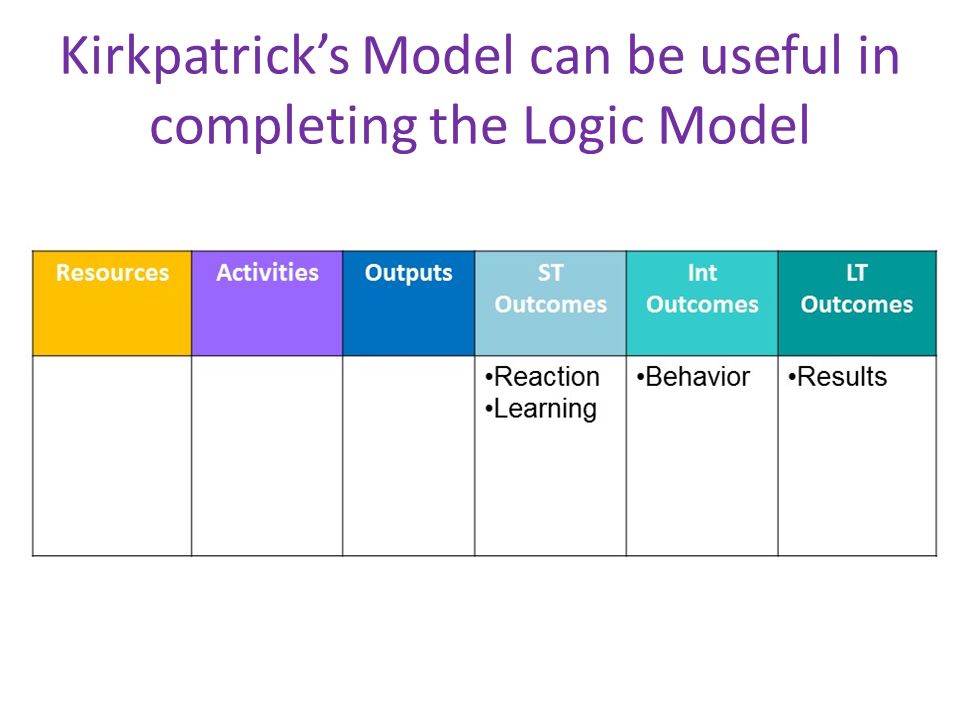 Kirkpatrick’s Model can be useful in completing the Logic Model

| Resources | Activities | Outputs | ST Outcomes | Int Outcomes | LT Outcomes |
|---|---|---|---|---|---|
| | | | •Reaction •Learning | •Behavior | •Results |